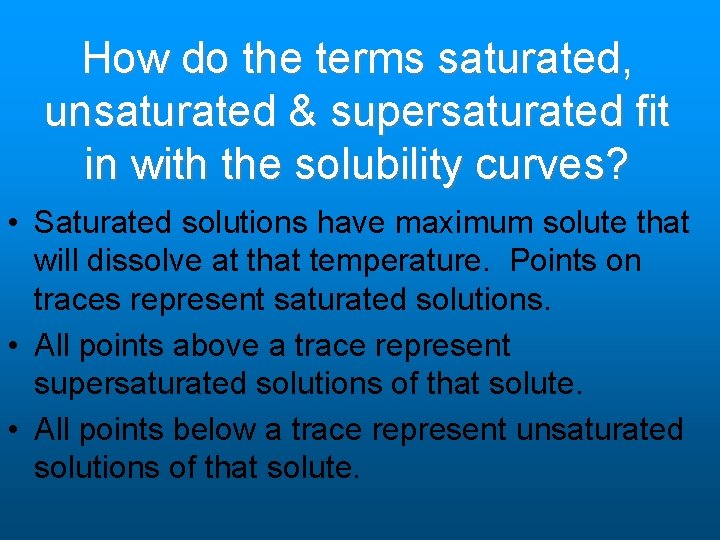 How do the terms saturated, unsaturated & supersaturated fit in with the solubility curves?

• Saturated solutions have maximum solute that will dissolve at that temperature. Points on traces represent saturated solutions.
• All points above a trace represent supersaturated solutions of that solute.
• All points below a trace represent unsaturated solutions of that solute.